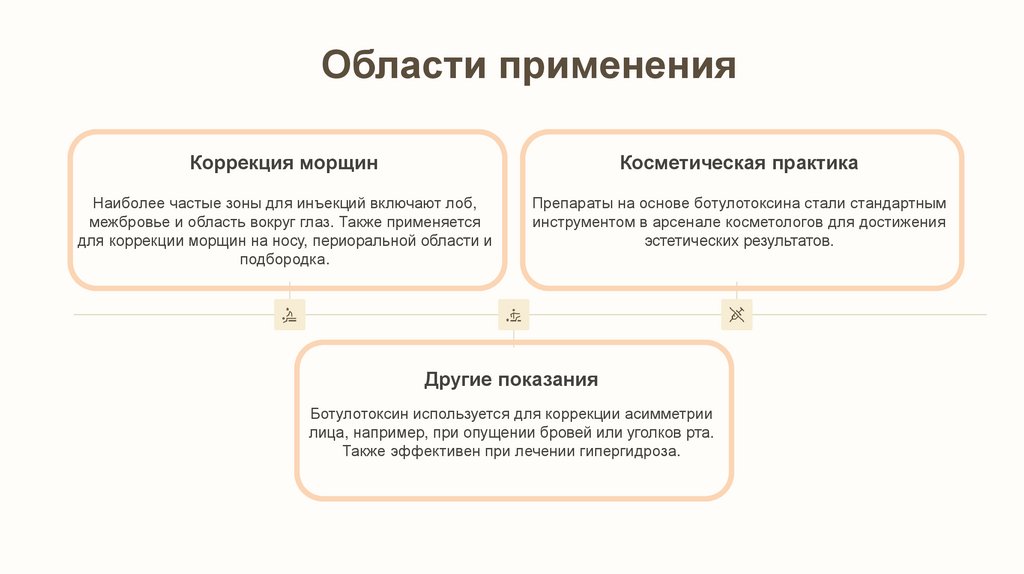 Области применения

Коррекция морщин

Наиболее частые зоны для инъекций включают лоб, межбровье и область вокруг глаз. Также применяется для коррекции морщин на носу, периоральной области и подбородка.

Косметическая практика

Препараты на основе ботулотоксина стали стандартным инструментом в арсенале косметологов для достижения эстетических результатов.

Другие показания

Ботулотоксин используется для коррекции асимметрии лица, например, при опущении бровей или уголков рта. Также эффективен при лечении гипергидроза.